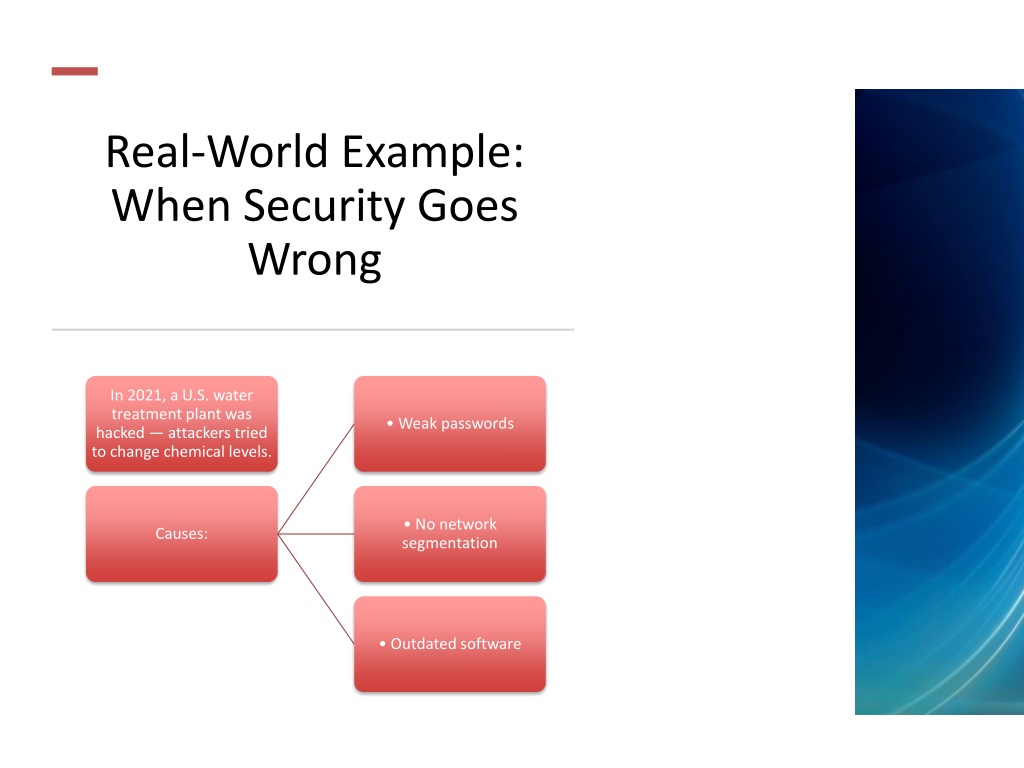 Real-World Example: When Security Goes Wrong

In 2021, a U.S. water treatment plant was hacked — attackers tried to change chemical levels.

Causes:

• Weak passwords

• No network segmentation

• Outdated software